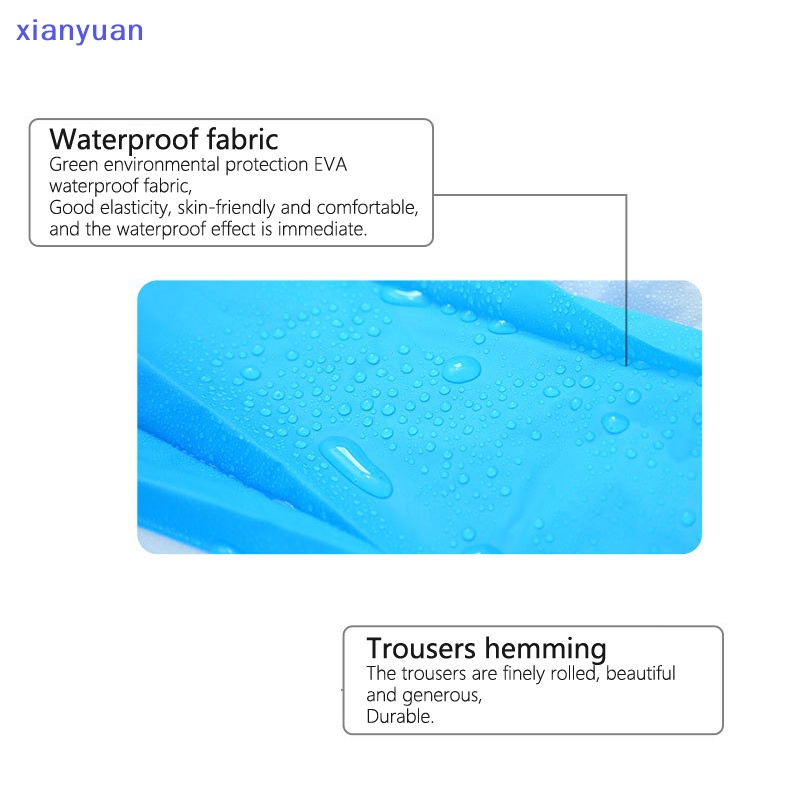 xianyuan

Waterproof fabric
Green environmental protection EVA waterproof fabric,
Good elasticity, skin-friendly and comfortable, and the waterproof effect is immediate.

Trousers hemming
The trousers are finely rolled, beautiful and generous,
Durable.